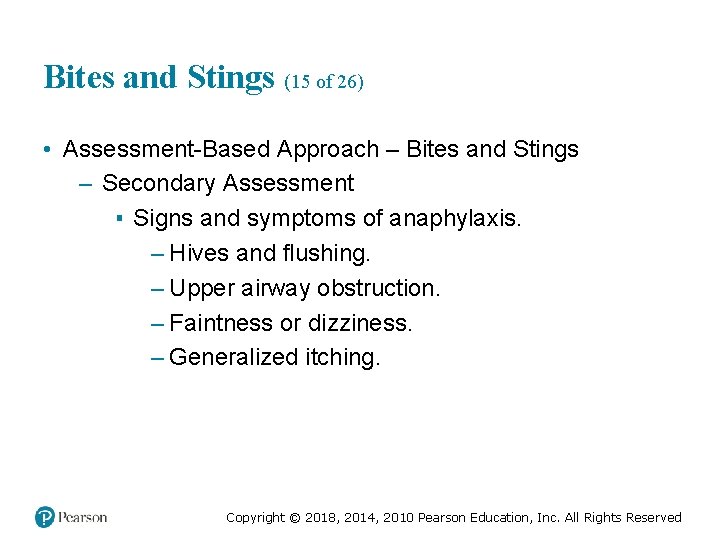 Bites and Stings (15 of 26)

• Assessment-Based Approach – Bites and Stings
– Secondary Assessment
▪ Signs and symptoms of anaphylaxis.
– Hives and flushing.
– Upper airway obstruction.
– Faintness or dizziness.
– Generalized itching.

Pearson

Copyright © 2018, 2014, 2010 Pearson Education, Inc. All Rights Reserved